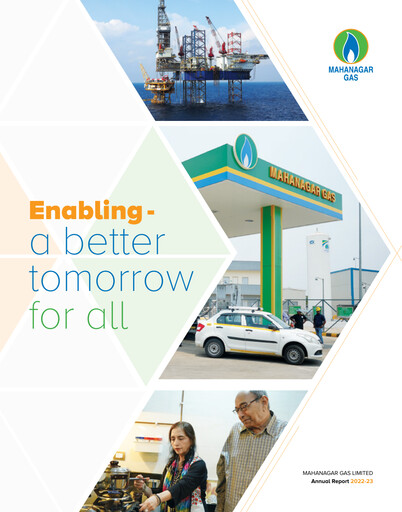 MAHANAGAR GAS

MAHANAGAR GAS

Enabling - a better tomorrow for all

MAHANAGAR GAS LIMITED
Annual Report 2022-23